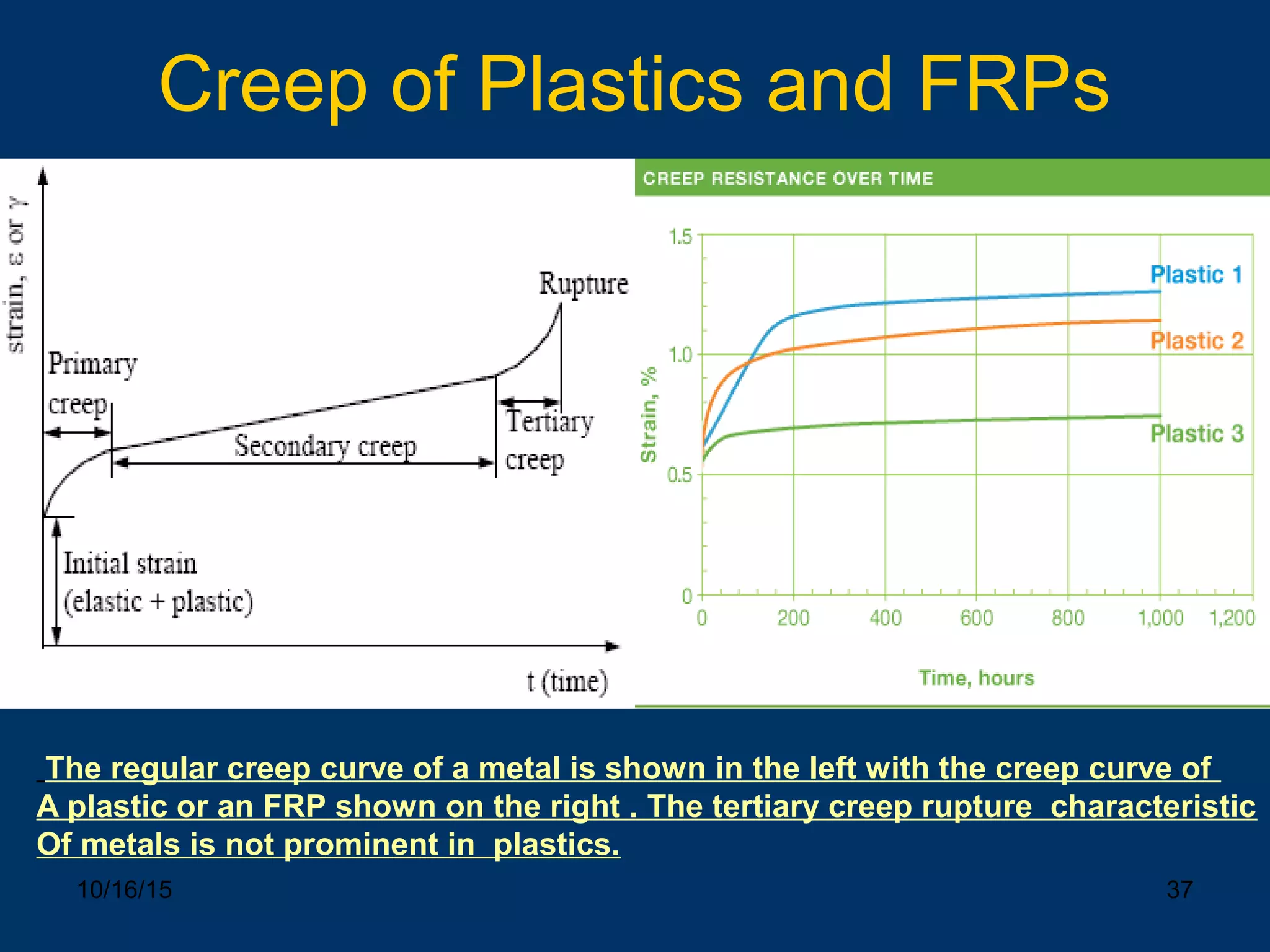 Creep of Plastics and FRPs

strain, ε or γ

Rupture

Primary creep

Secondary creep

Tertiary creep

Initial strain (elastic + plastic)

t (time)

CREEP RESISTANCE OVER TIME

1.5

1.0

0.5

0

Strain, %

Plastic 1

Plastic 2

Plastic 3

0 200 400 600 800 1,000 1,200

Time, hours

The regular creep curve of a metal is shown in the left with the creep curve of A plastic or an FRP shown on the right . The tertiary creep rupture characteristic Of metals is not prominent in plastics.

10/16/15

37